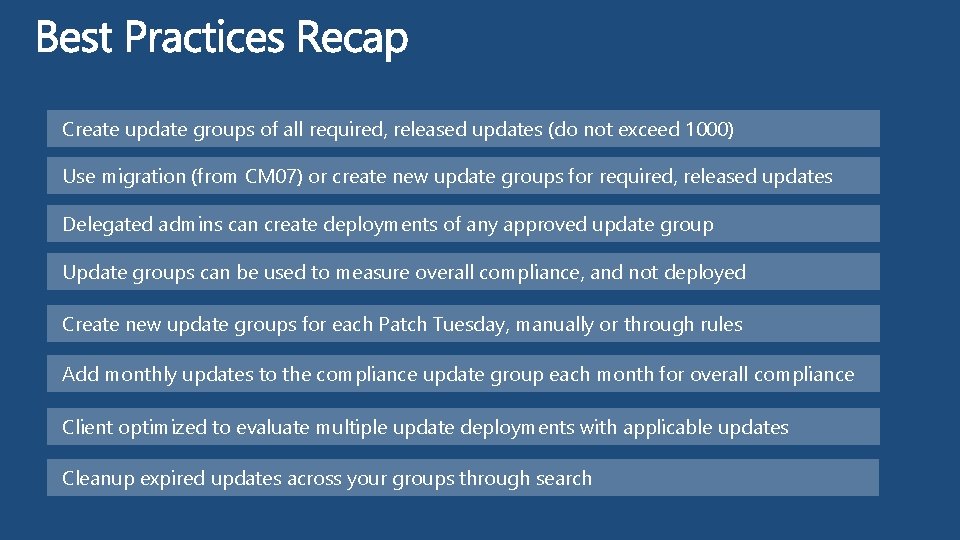 Best Practices Recap

Create update groups of all required, released updates (do not exceed 1000)

Use migration (from CM07) or create new update groups for required, released updates

Delegated admins can create deployments of any approved update group

Update groups can be used to measure overall compliance, and not deployed

Create new update groups for each Patch Tuesday, manually or through rules

Add monthly updates to the compliance update group each month for overall compliance

Client optimized to evaluate multiple update deployments with applicable updates

Cleanup expired updates across your groups through search